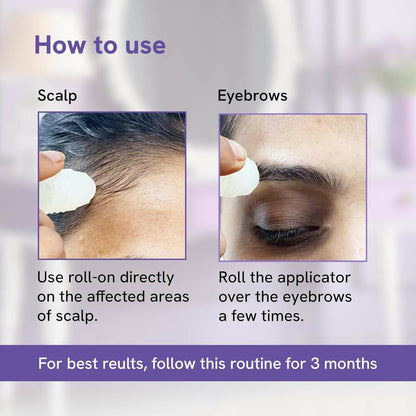 How to use

Scalp

Use roll-on directly on the affected areas of scalp.

Eyebrows

Roll the applicator over the eyebrows a few times.

For best reults, follow this routine for 3 months